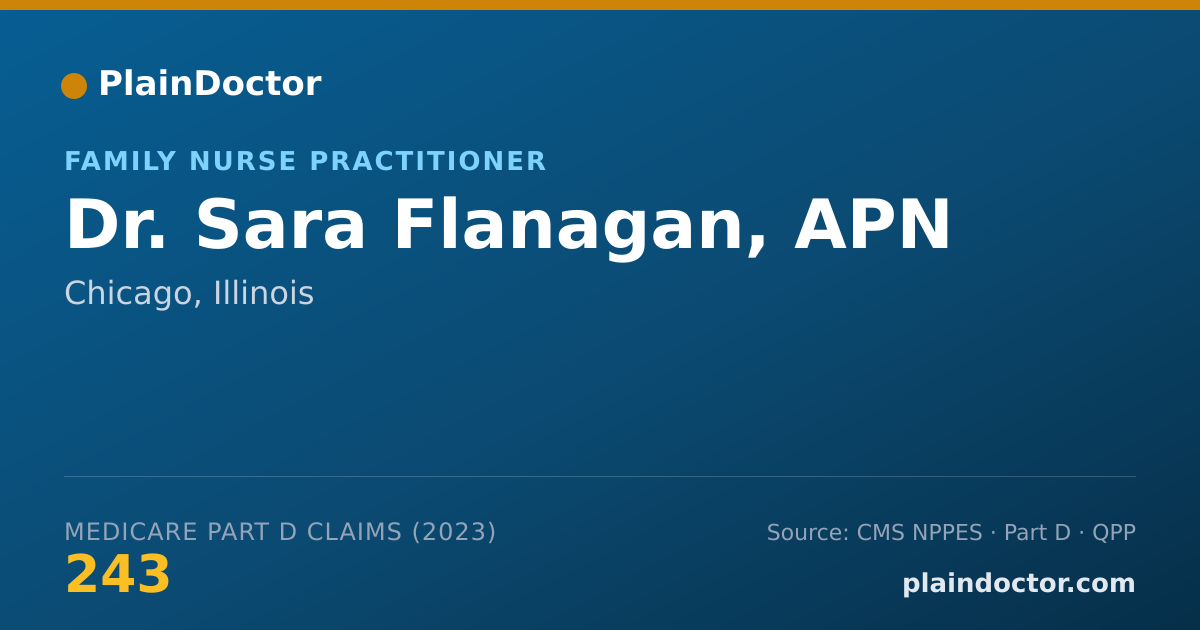 PlainDoctor

FAMILY NURSE PRACTITIONER

Dr. Sara Flanagan, APN

Chicago, Illinois

MEDICARE PART D CLAIMS (2023)

243

Source: CMS NPPES · Part D · QPP

plaindoctor.com